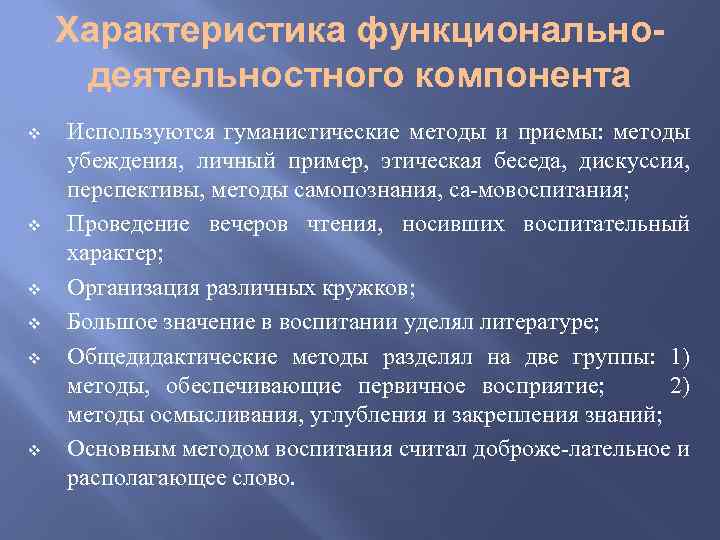 Характеристика функционально-деятельностного компонента

❖ Используются гуманистические методы и приемы: методы убеждения, личный пример, этическая беседа, дискуссия, перспективы, методы самопознания, са-мовоспитания;

❖ Проведение вечеров чтения, носивших воспитательный характер;

❖ Организация различных кружков;

❖ Большое значение в воспитании уделял литературе;

❖ Общедидактические методы разделял на две группы: 1) методы, обеспечивающие первичное восприятие; 2) методы осмысливания, углубления и закрепления знаний;

❖ Основным методом воспитания считал доброже-лательное и располагающее слово.